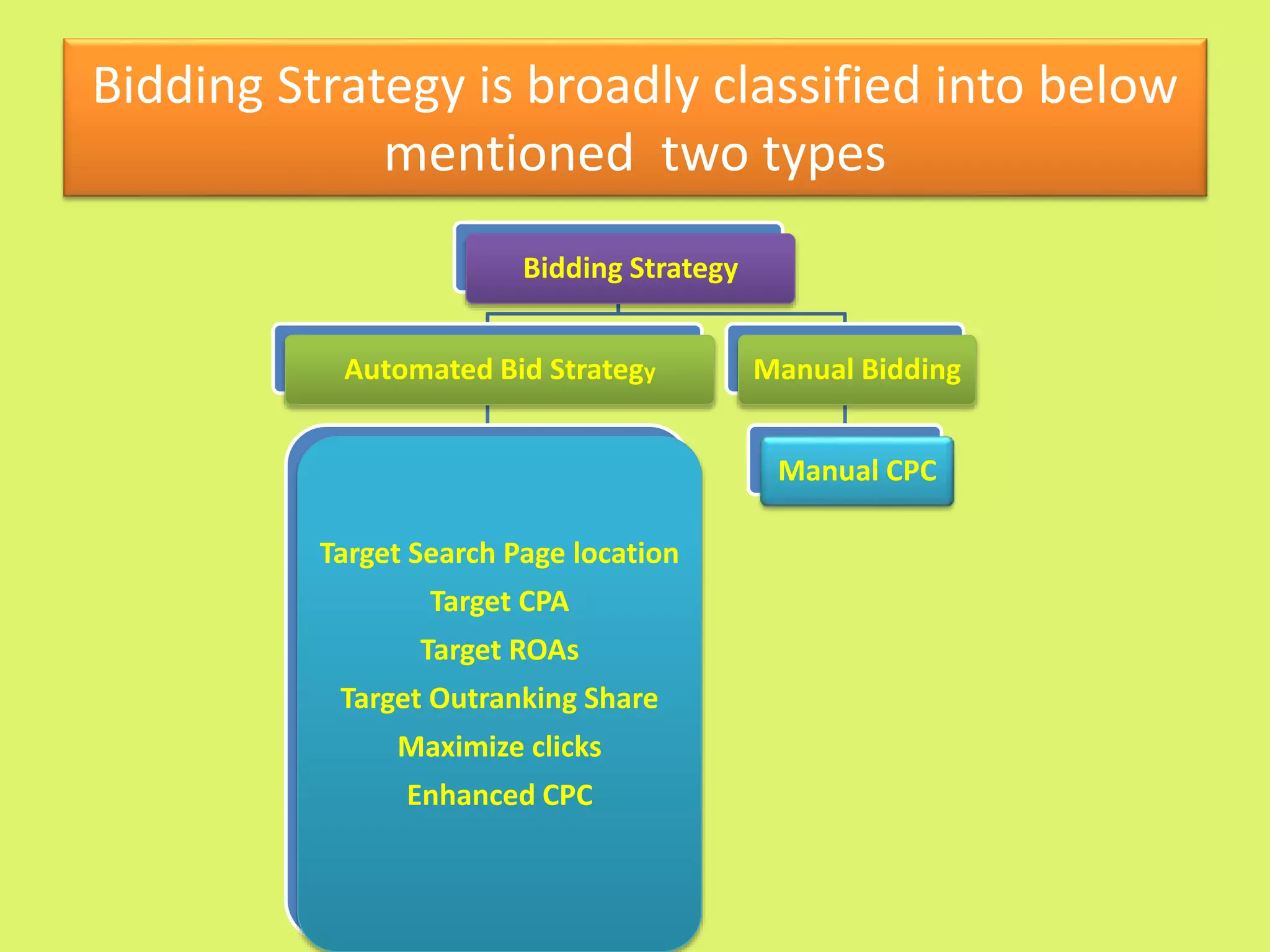 Bidding Strategy is broadly classified into below mentioned two types

Bidding Strategy

Automated Bid Strategy

Manual Bidding

Target Search Page location
Target CPA
Target ROAs
Target Outranking Share
Maximize clicks
Enhanced CPC

Manual CPC